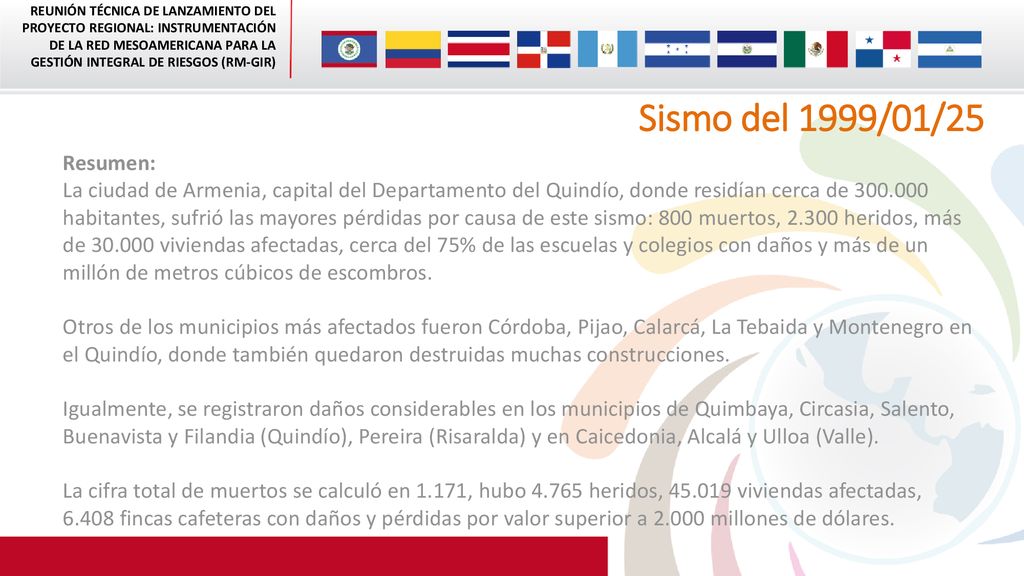 REUNIÓN TÉCNICA DE LANZAMIENTO DEL PROYECTO REGIONAL: INSTRUMENTACIÓN DE LA RED MESOAMERICANA PARA LA GESTIÓN INTEGRAL DE RIESGOS (RM-GIR)

Sismo del 1999/01/25

Resumen:
La ciudad de Armenia, capital del Departamento del Quindío, donde residían cerca de 300.000 habitantes, sufrió las mayores pérdidas por causa de este sismo: 800 muertos, 2.300 heridos, más de 30.000 viviendas afectadas, cerca del 75% de las escuelas y colegios con daños y más de un millón de metros cúbicos de escombros.

Otros de los municipios más afectados fueron Córdoba, Pijao, Calarcá, La Tebaida y Montenegro en el Quindío, donde también quedaron destruidas muchas construcciones.

Igualmente, se registraron daños considerables en los municipios de Quimbaya, Circasia, Salento, Buenavista y Filandia (Quindío), Pereira (Risaralda) y en Caicedonia, Alcalá y Ulloa (Valle).

La cifra total de muertos se calculó en 1.171, hubo 4.765 heridos, 45.019 viviendas afectadas, 6.408 fincas cafeteras con daños y pérdidas por valor superior a 2.000 millones de dólares.